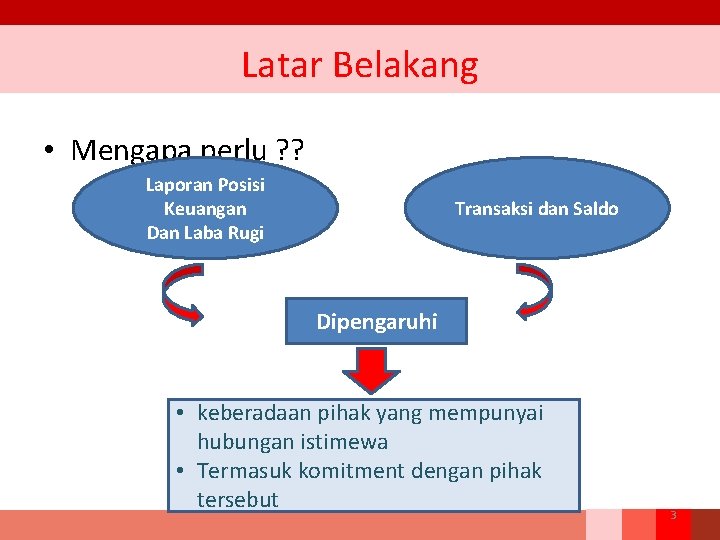 Latar Belakang

• Mengapa perlu ??

Laporan Posisi Keuangan Dan Laba Rugi

Transaksi dan Saldo

Dipengaruhi

• keberadaan pihak yang mempunyai hubungan istimewa
• Termasuk komitment dengan pihak tersebut

3